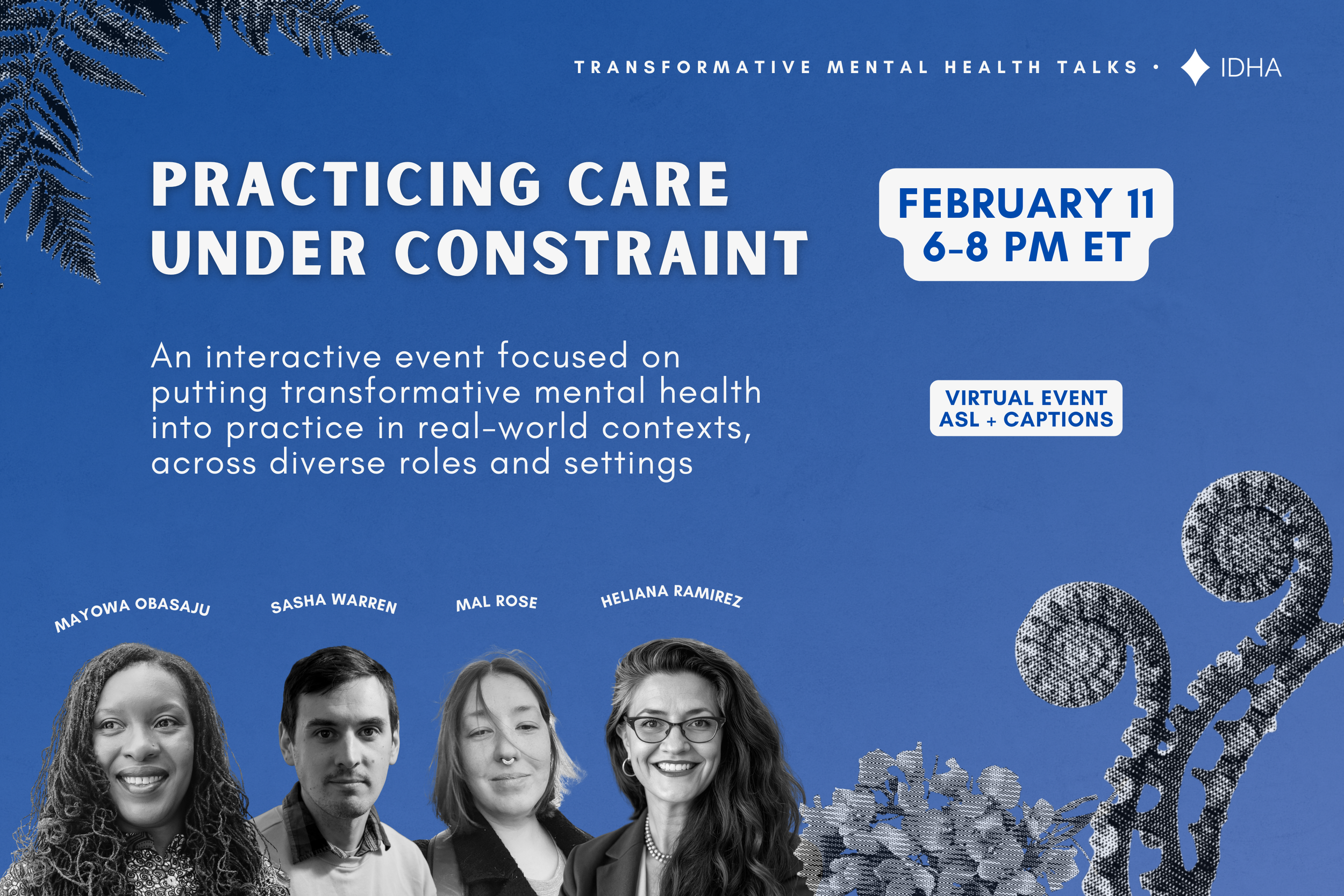 TRANSFORMATIVE MENTAL HEALTH TALKS • IDHA

PRACTICING CARE UNDER CONSTRAINT

FEBRUARY 11
6-8 PM ET

An interactive event focused on putting transformative mental health into practice in real-world contexts, across diverse roles and settings

VIRTUAL EVENT
ASL + CAPTIONS

MAYOWA OBASAJU

SASHA WARREN

MAL ROSE

HELIANA RAMIREZ